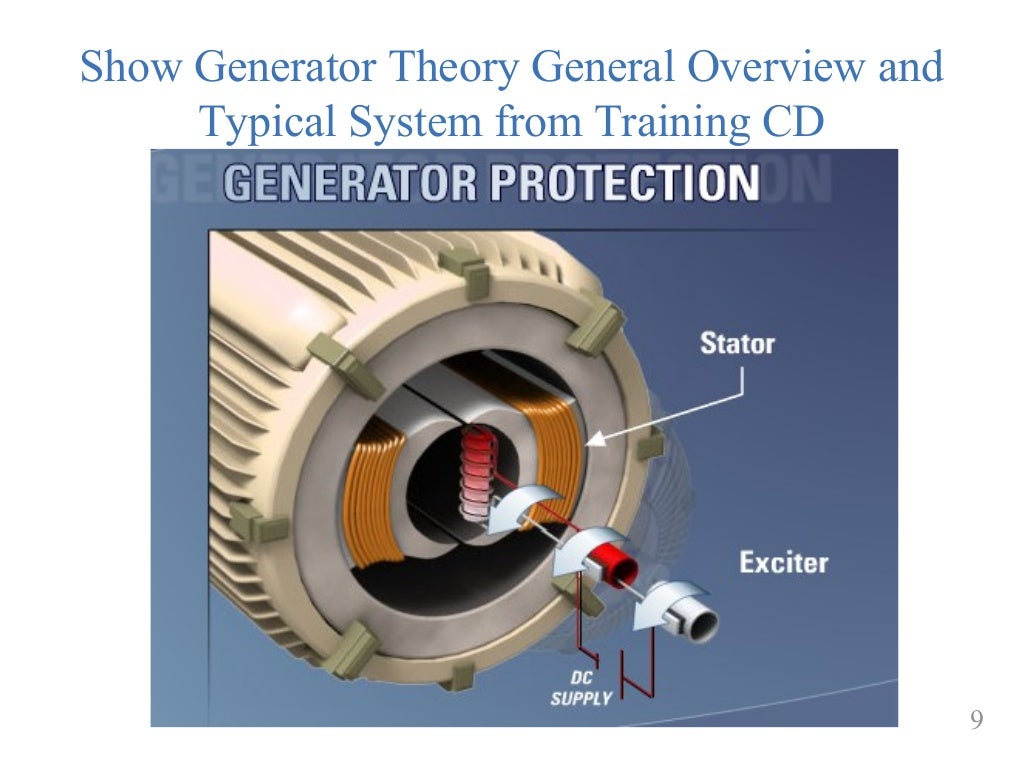 Show Generator Theory General Overview and Typical System from Training CD

GENERATOR PROTECTION

Stator

Exciter

DC SUPPLY

9